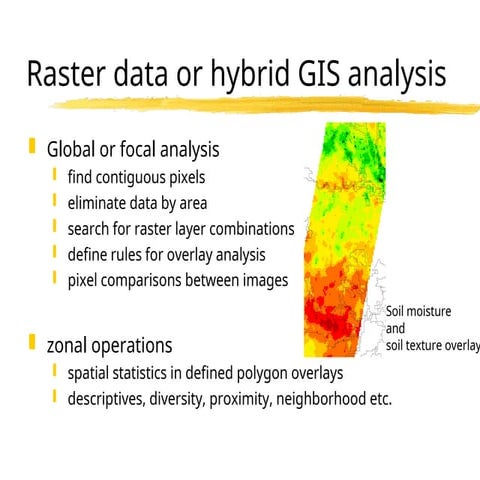 Raster data or hybrid GIS analysis

Global or focal analysis
find contiguous pixels
eliminate data by area
search for raster layer combinations
define rules for overlay analysis
pixel comparisons between images

Soil moisture and soil texture overlay

zonal operations
spatial statistics in defined polygon overlays
descriptives, diversity, proximity, neighborhood etc.